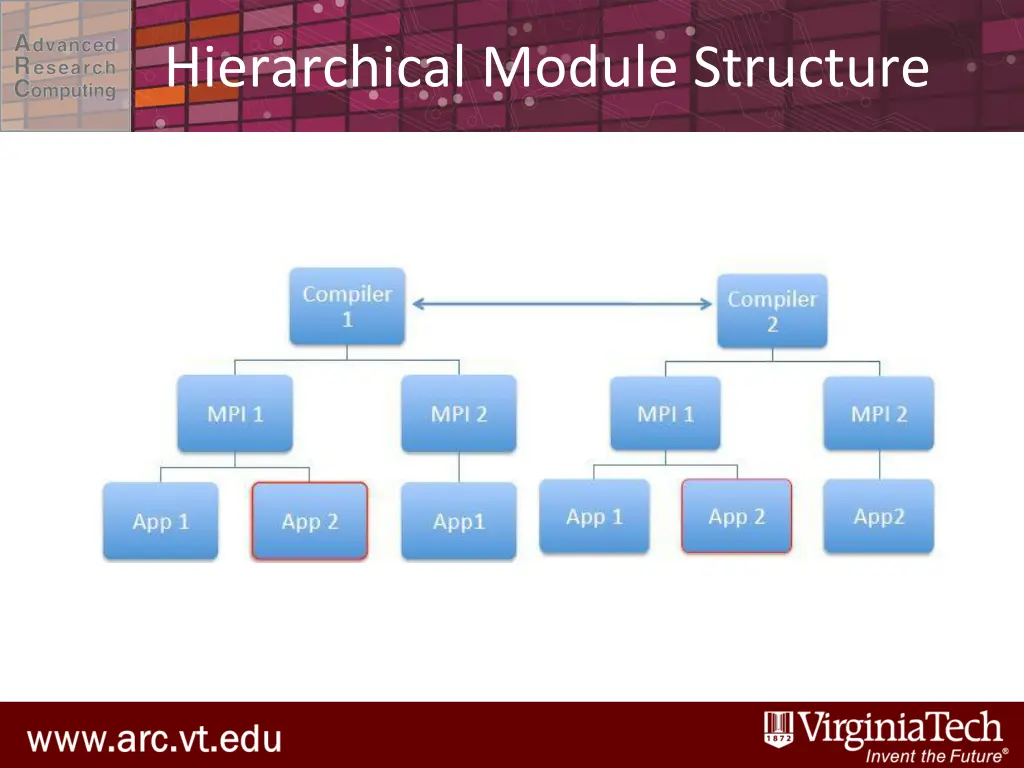 Advanced
Research
Computing

Hierarchical Module Structure

Compiler 1

Compiler 2

MPI 1

MPI 2

MPI 1

MPI 2

App 1

App 2

App1

App 1

App 2

App2

www.arc.vt.edu

1872

VirginiaTech

Invent the Future®